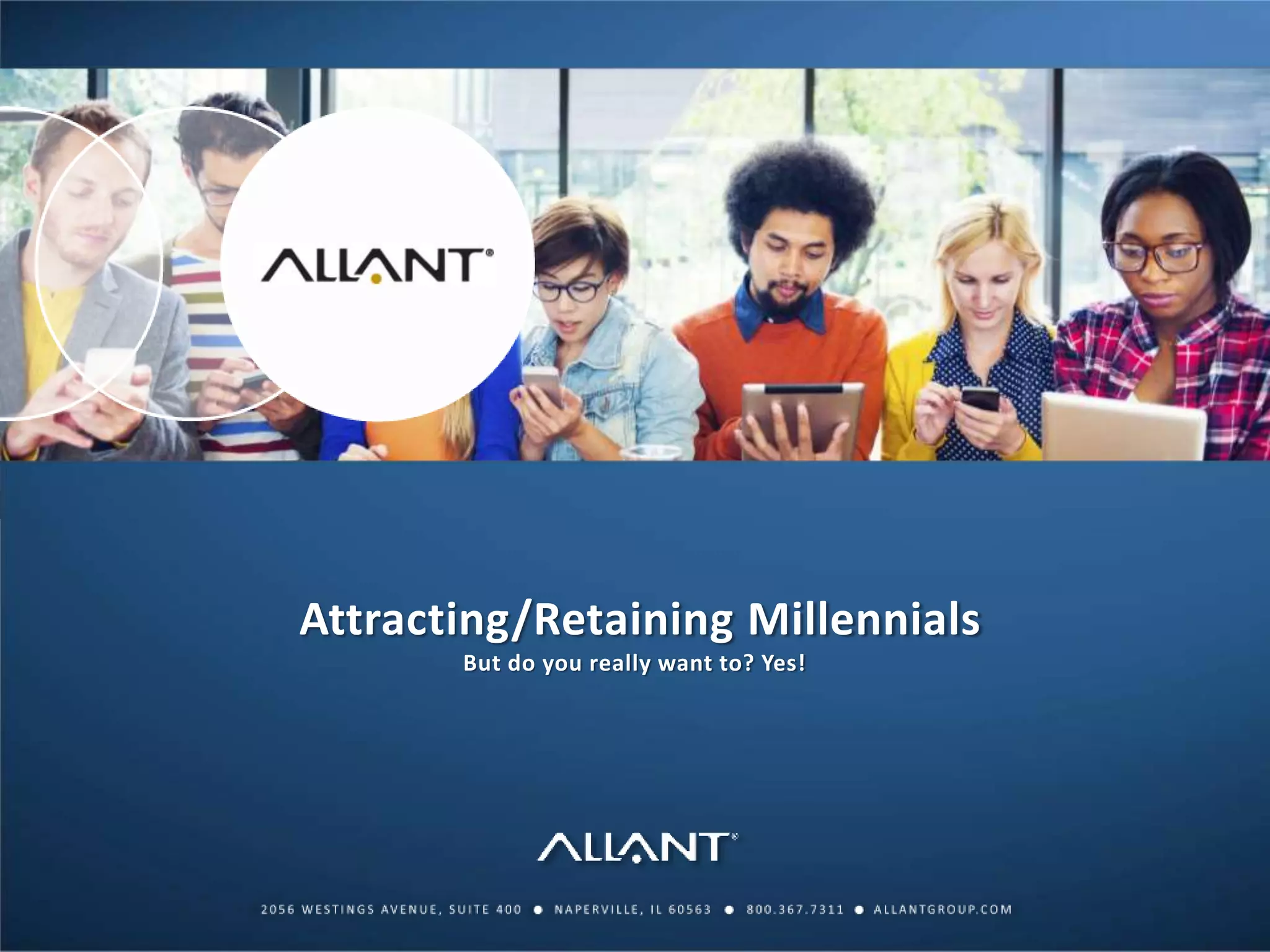 ALLANT®

Attracting/Retaining Millennials
But do you really want to? Yes!

ALLANT®

2056 WESTINGS AVENUE, SUITE 400 ● NAPERVILLE, IL 60563 ● 800.367.7311 ● ALLANTGROUP.COM